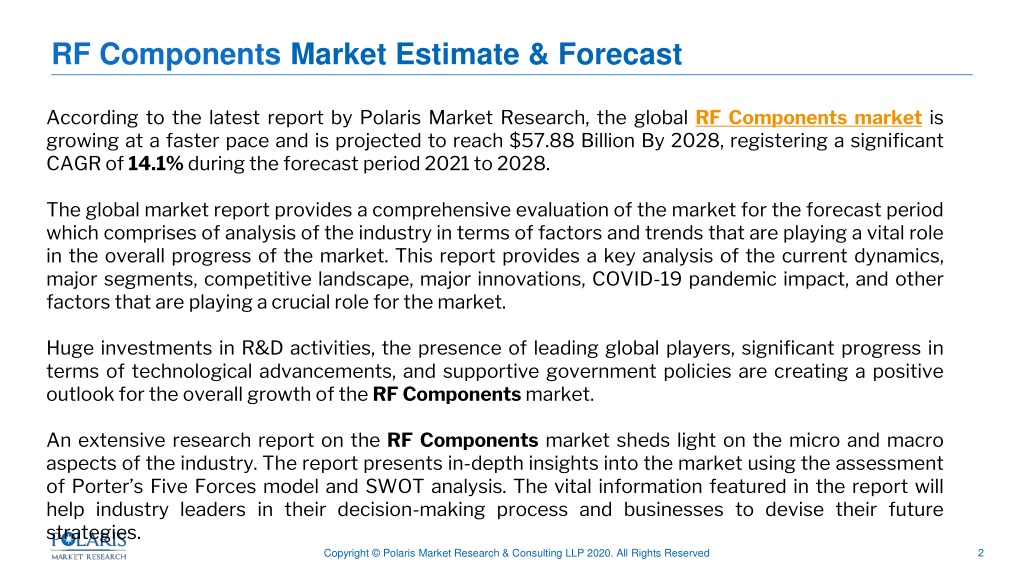 RF Components Market Estimate & Forecast

According to the latest report by Polaris Market Research, the global RF Components market is growing at a faster pace and is projected to reach $57.88 Billion By 2028, registering a significant CAGR of 14.1% during the forecast period 2021 to 2028.

The global market report provides a comprehensive evaluation of the market for the forecast period which comprises of analysis of the industry in terms of factors and trends that are playing a vital role in the overall progress of the market. This report provides a key analysis of the current dynamics, major segments, competitive landscape, major innovations, COVID-19 pandemic impact, and other factors that are playing a crucial role for the market.

Huge investments in R&D activities, the presence of leading global players, significant progress in terms of technological advancements, and supportive government policies are creating a positive outlook for the overall growth of the RF Components market.

An extensive research report on the RF Components market sheds light on the micro and macro aspects of the industry. The report presents in-depth insights into the market using the assessment of Porter's Five Forces model and SWOT analysis. The vital information featured in the report will help industry leaders in their decision-making process and businesses to devise their future strategies.

POLARIS
MARKET RESEARCH

Copyright © Polaris Market Research & Consulting LLP 2020. All Rights Reserved

2